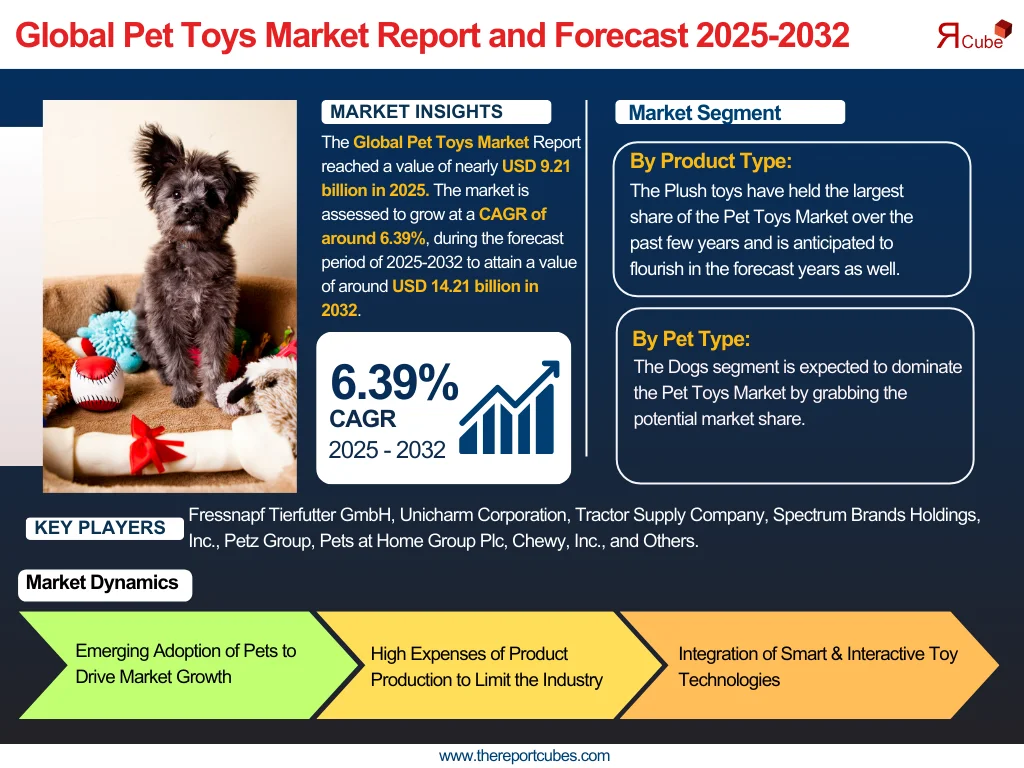 Global Pet Toys Market Report and Forecast 2025-2032

ЯCube

MARKET INSIGHTS

The Global Pet Toys Market Report reached a value of nearly USD 9.21 billion in 2025. The market is assessed to grow at a CAGR of around 6.39%, during the forecast period of 2025-2032 to attain a value of around USD 14.21 billion in 2032.

6.39%
CAGR
2025 - 2032

Market Segment

By Product Type:
The Plush toys have held the largest share of the Pet Toys Market over the past few years and is anticipated to flourish in the forecast years as well.

By Pet Type:
The Dogs segment is expected to dominate the Pet Toys Market by grabbing the potential market share.

KEY PLAYERS

Fressnapf Tierfutter GmbH, Unicharm Corporation, Tractor Supply Company, Spectrum Brands Holdings, Inc., Petz Group, Pets at Home Group Plc, Chewy, Inc., and Others.

Market Dynamics

Emerging Adoption of Pets to Drive Market Growth

High Expenses of Product Production to Limit the Industry

Integration of Smart & Interactive Toy Technologies

www.thereportcubes.com